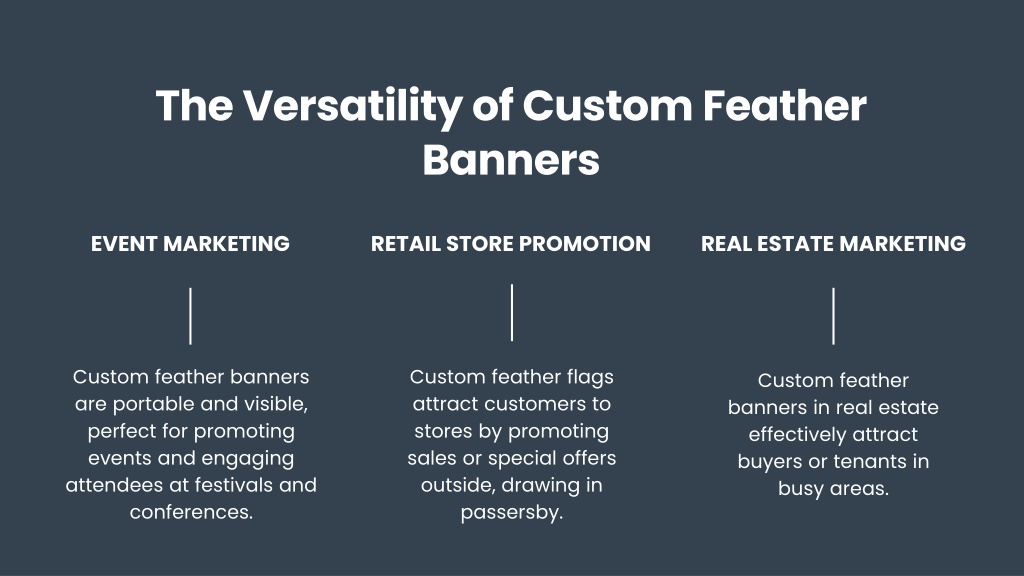 The Versatility of Custom Feather Banners

EVENT MARKETING

Custom feather banners are portable and visible, perfect for promoting events and engaging attendees at festivals and conferences.

RETAIL STORE PROMOTION

Custom feather flags attract customers to stores by promoting sales or special offers outside, drawing in passersby.

REAL ESTATE MARKETING

Custom feather banners in real estate effectively attract buyers or tenants in busy areas.